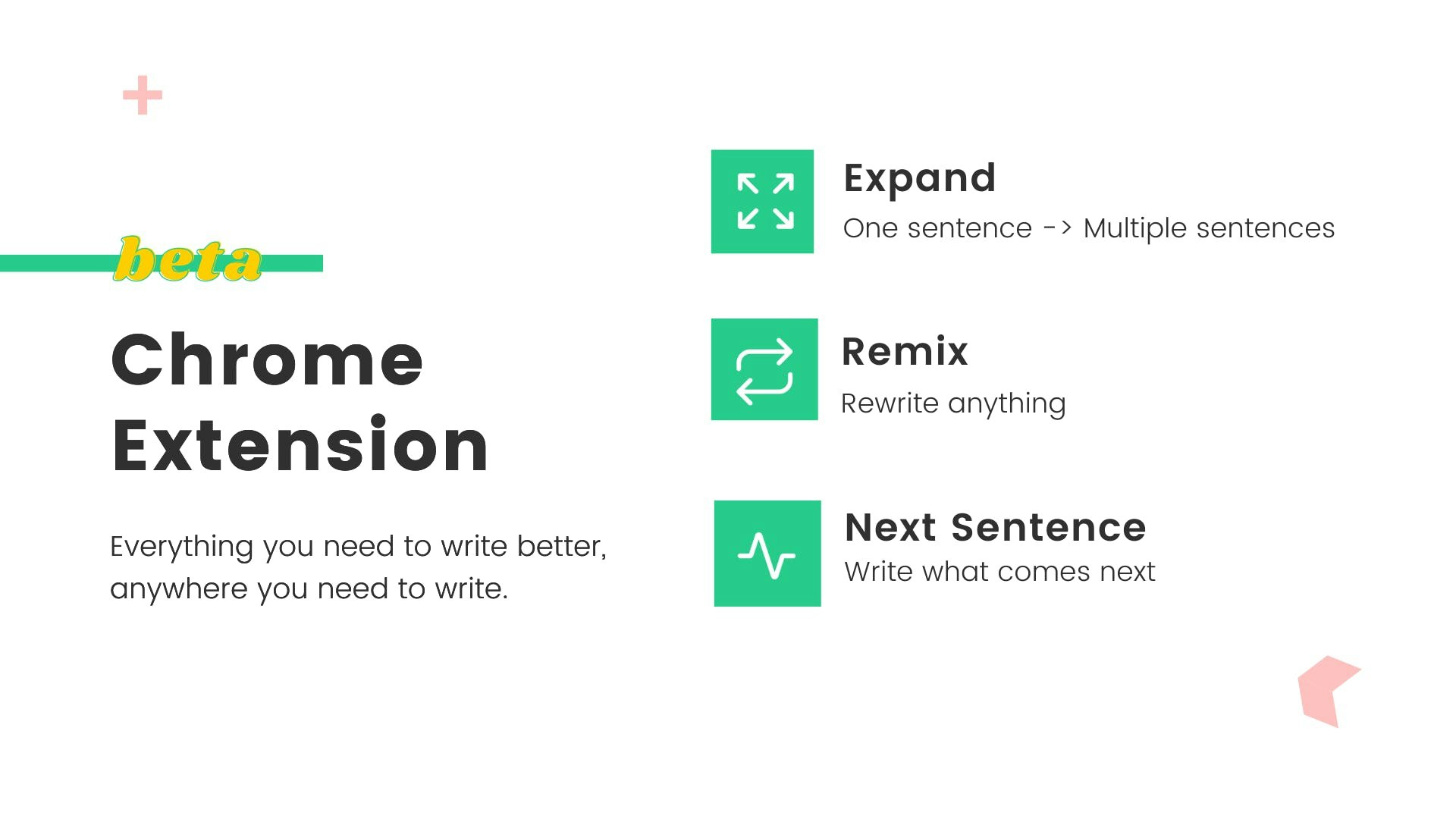 beta

Chrome Extension

Everything you need to write better, anywhere you need to write.

Expand

One sentence -> Multiple sentences

Remix

Rewrite anything

Next Sentence

Write what comes next